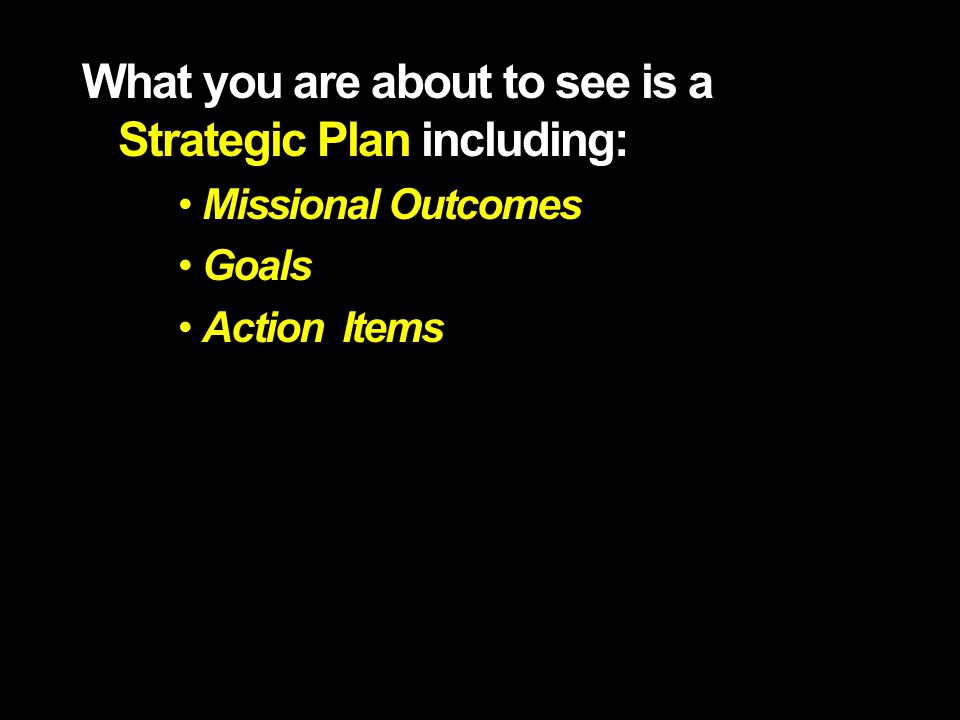 What you are about to see is a Strategic Plan including:

• Missional Outcomes
• Goals
• Action  Items